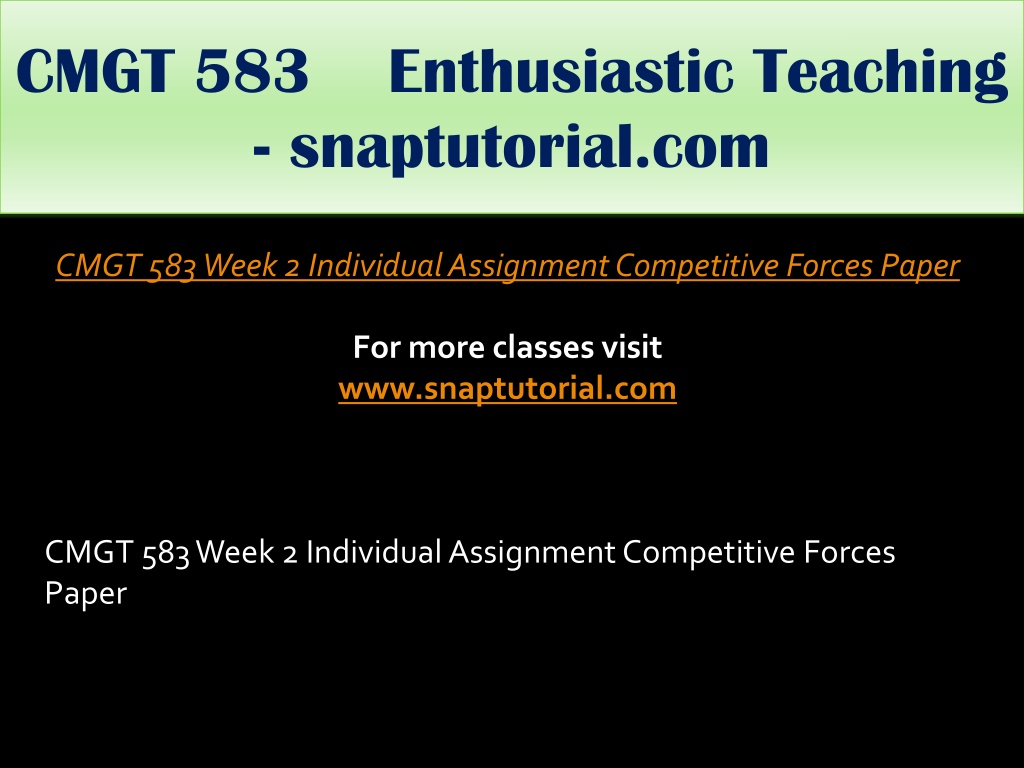 CMGT 583 Enthusiastic Teaching - snaptutorial.com

CMGT 583 Week 2 Individual Assignment Competitive Forces Paper

For more classes visit
www.snaptutorial.com

CMGT 583 Week 2 Individual Assignment Competitive Forces Paper